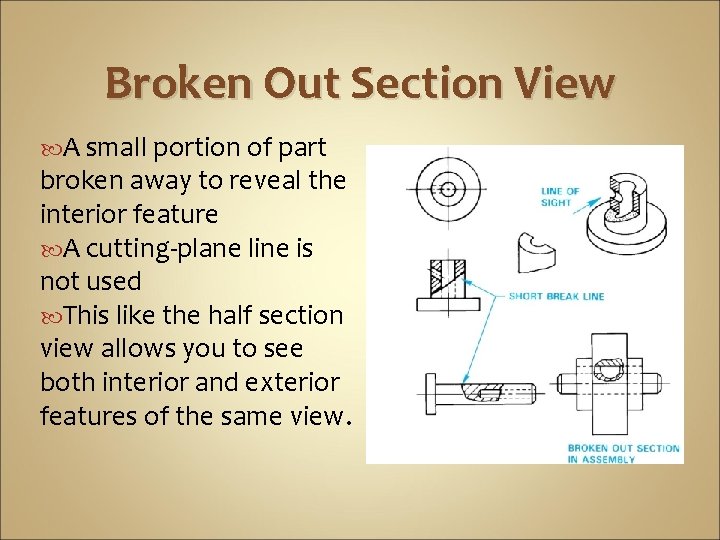 Broken Out Section View

A small portion of part broken away to reveal the interior feature

A cutting-plane line is not used

This like the half section view allows you to see both interior and exterior features of the same view.

LINE OF SIGHT

SHORT BREAK LINE

BROKEN OUT SECTION IN ASSEMBLY